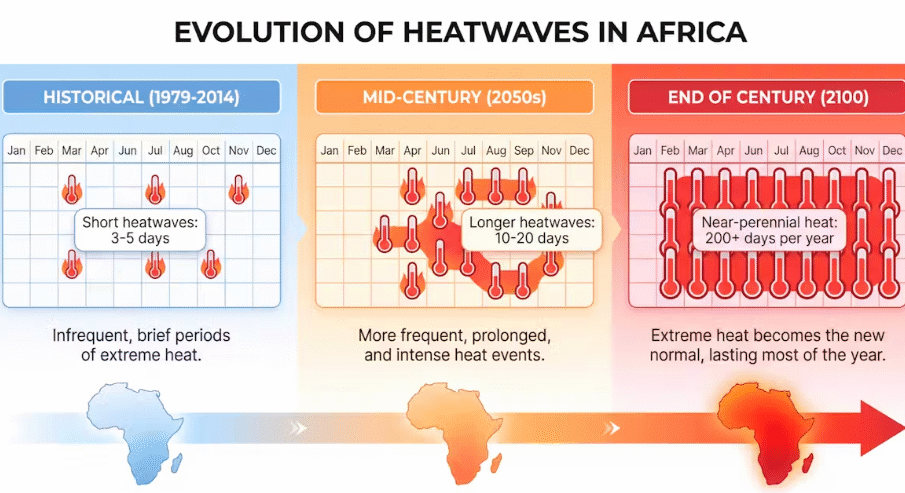 EVOLUTION OF HEATWAVES IN AFRICA

HISTORICAL (1979-2014)

Jan Feb Mar Apr Jun Jul Aug Oct Nov Dec

Short heatwaves: 3-5 days

Infrequent, brief periods of extreme heat.

MID-CENTURY (2050s)

Jan Feb Mar Apr Jun Jul Aug Sep Nov Dec

Longer heatwaves: 10-20 days

More frequent, prolonged, and intense heat events.

END OF CENTURY (2100)

Jan Feb Mar Apr Jun Jul Aug Oct Nov Dec

Near-perennial heat: 200+ days per year

Extreme heat becomes the new normal, lasting most of the year.